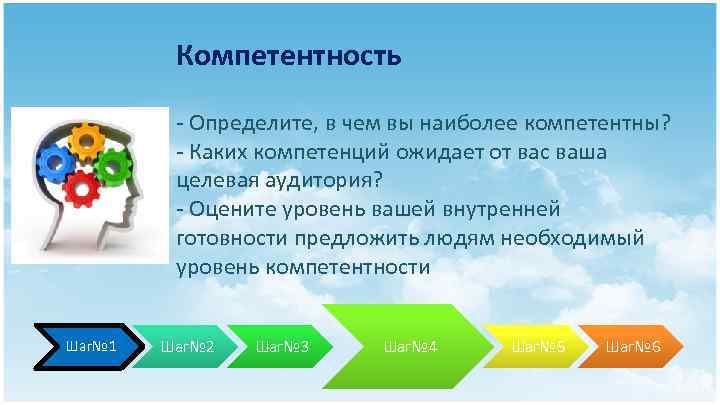 Компетентность

- Определите, в чем вы наиболее компетентны?
- Каких компетенций ожидает от вас ваша целевая аудитория?
- Оцените уровень вашей внутренней готовности предложить людям необходимый уровень компетентности

Шаг№1 Шаг№2 Шаг№3 Шаг№4 Шаг№5 Шаг№6